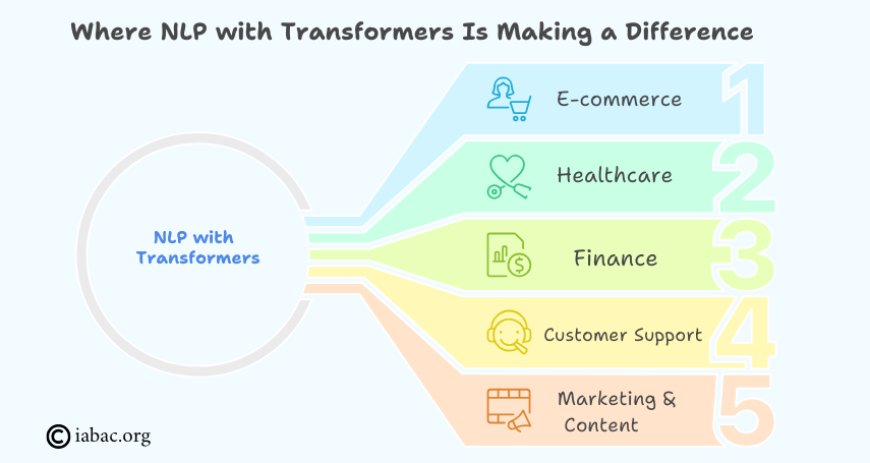 Where NLP with Transformers Is Making a Difference

NLP with Transformers

E-commerce 1

Healthcare 2

Finance 3

Customer Support 4

Marketing & Content 5

© iabac.org